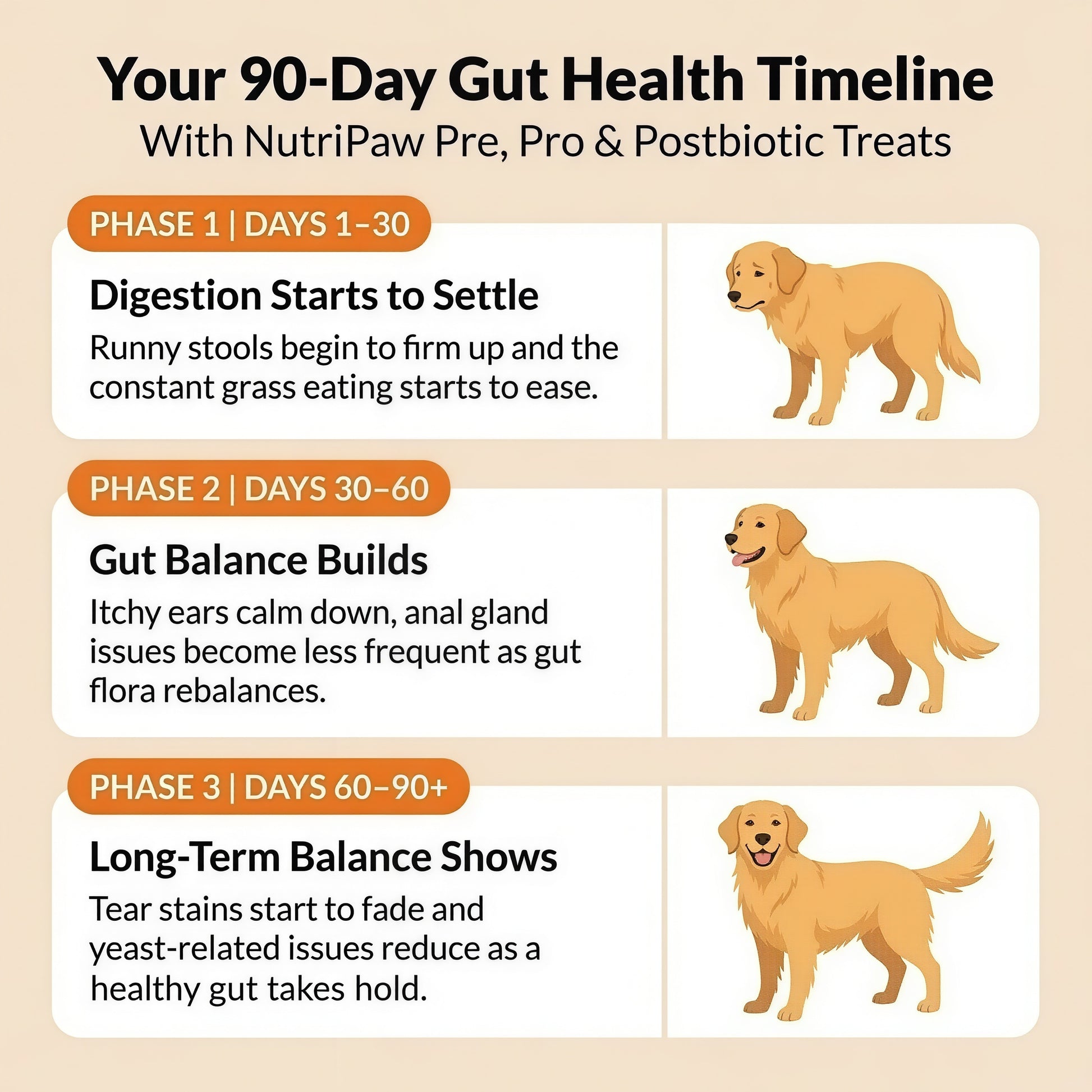 Your 90-Day Gut Health Timeline
With NutriPaw Pre, Pro & Postbiotic Treats

PHASE 1 | DAYS 1–30

Digestion Starts to Settle

Runny stools begin to firm up and the constant grass eating starts to ease.

PHASE 2 | DAYS 30–60

Gut Balance Builds

Itchy ears calm down, anal gland issues become less frequent as gut flora rebalances.

PHASE 3 | DAYS 60–90+

Long-Term Balance Shows

Tear stains start to fade and yeast-related issues reduce as a healthy gut takes hold.